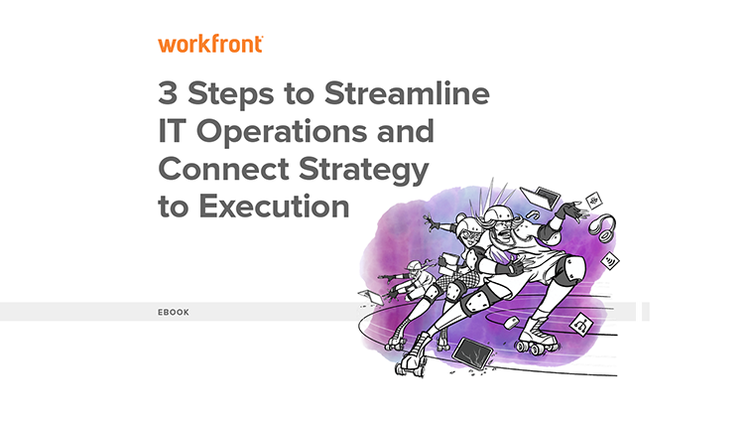 workfront

3 Steps to Streamline IT Operations and Connect Strategy to Execution

EBOOK